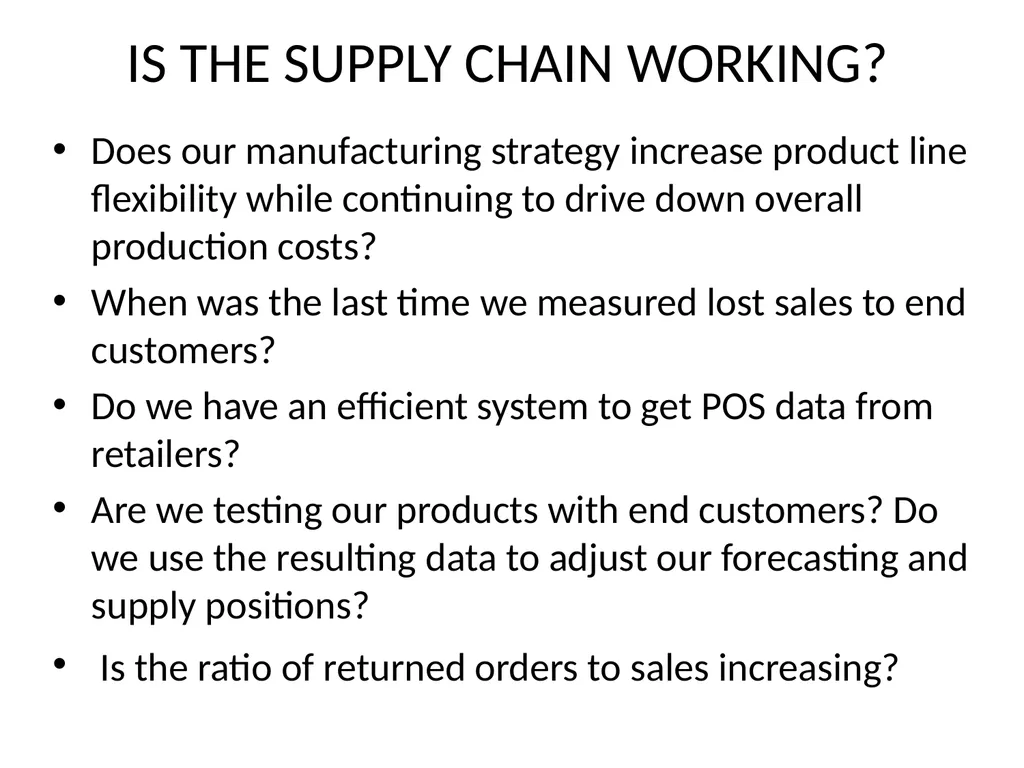 IS THE SUPPLY CHAIN WORKING?

• Does our manufacturing strategy increase product line flexibility while continuing to drive down overall production costs?

• When was the last time we measured lost sales to end customers?

• Do we have an efficient system to get POS data from retailers?

• Are we testing our products with end customers? Do we use the resulting data to adjust our forecasting and supply positions?

• Is the ratio of returned orders to sales increasing?